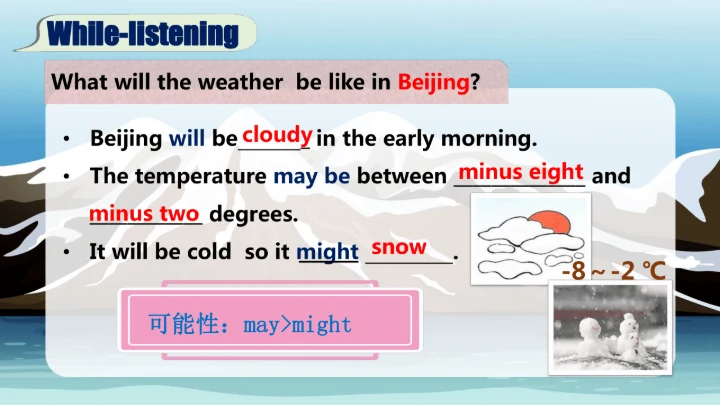 While-listening

What will the weather be like in Beijing?

• Beijing will be cloudy in the early morning.

• The temperature may be between minus eight and minus two degrees.

• It will be cold so it might snow.

-8 ~ -2 ℃

可能性：may>might